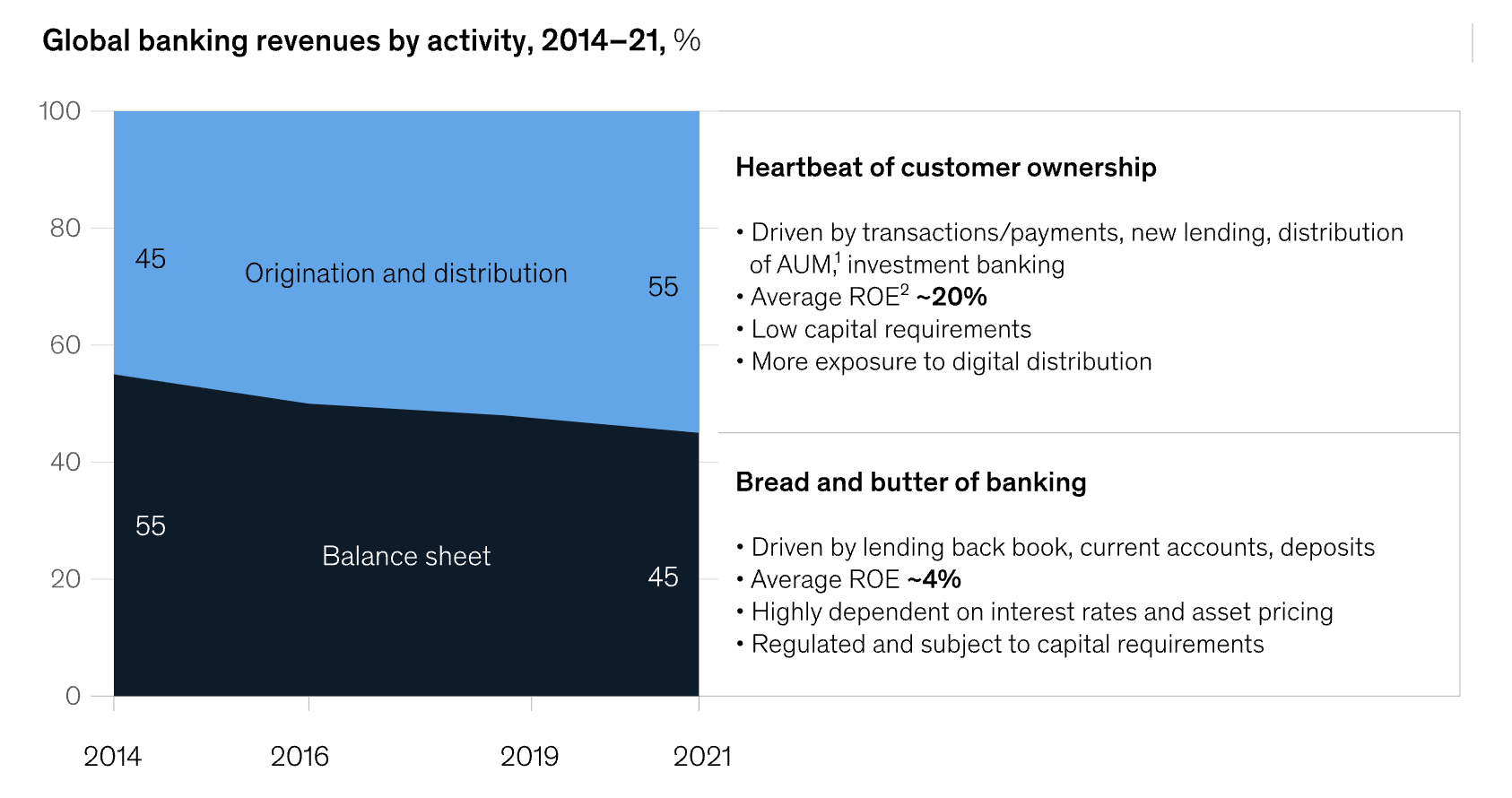 Global banking revenues by activity, 2014–21, %

100
80
60
40
20
0

45
Origination and distribution
55

55
Balance sheet
45

2014
2016
2019
2021

Heartbeat of customer ownership

• Driven by transactions/payments, new lending, distribution of AUM,$^1$ investment banking
• Average ROE$^2$ ~20%
• Low capital requirements
• More exposure to digital distribution

Bread and butter of banking

• Driven by lending back book, current accounts, deposits
• Average ROE ~4%
• Highly dependent on interest rates and asset pricing
• Regulated and subject to capital requirements